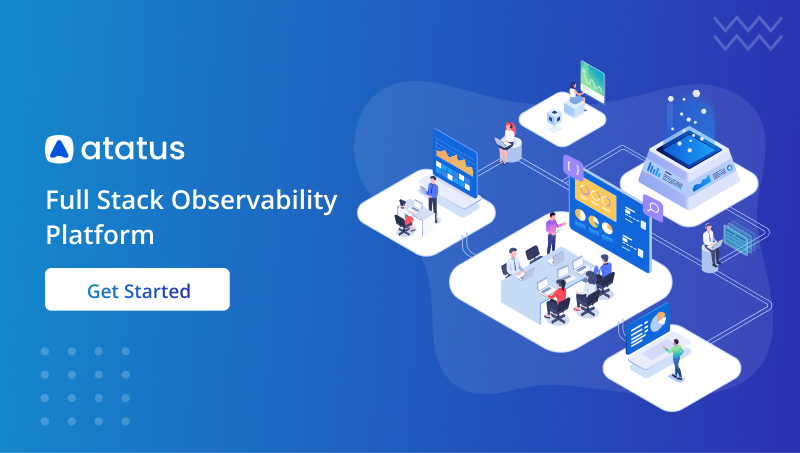 atatus

Full Stack Observability Platform

Get Started